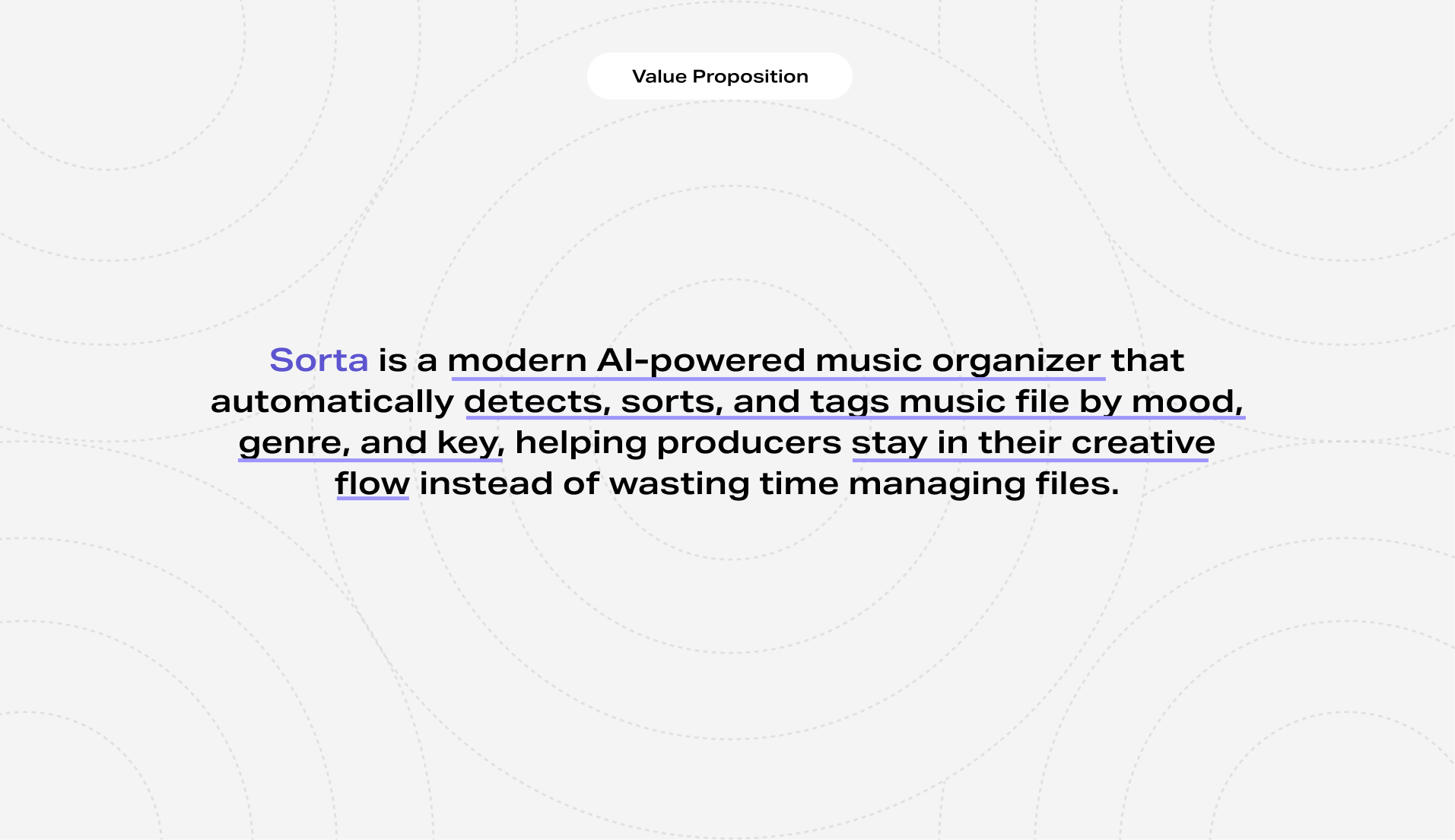 Value Proposition

Sorta is a modern AI-powered music organizer that automatically detects, sorts, and tags music file by mood, genre, and key, helping producers stay in their creative flow instead of wasting time managing files.